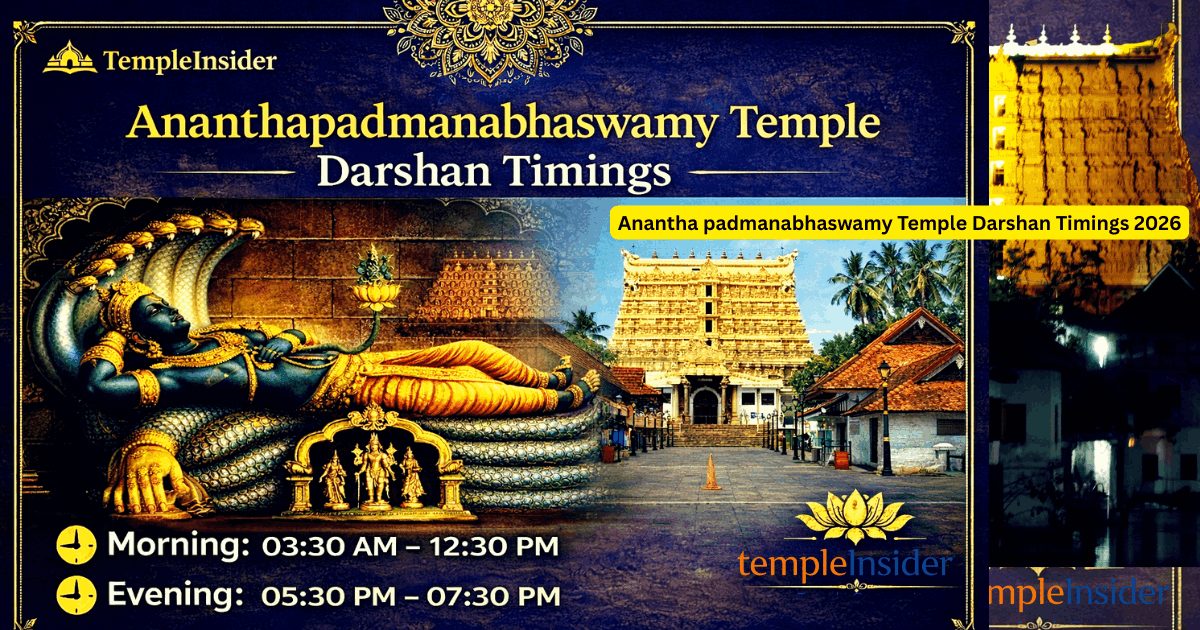 TempleInsider

Ananthapadmanabhaswamy Temple

Darshan Timings

Anantha padmanabhaswamy Temple Darshan Timings 2026

Morning: 03:30 AM – 12:30 PM

Evening: 05:30 PM – 07:30 PM

templeInsider

mpleInsider